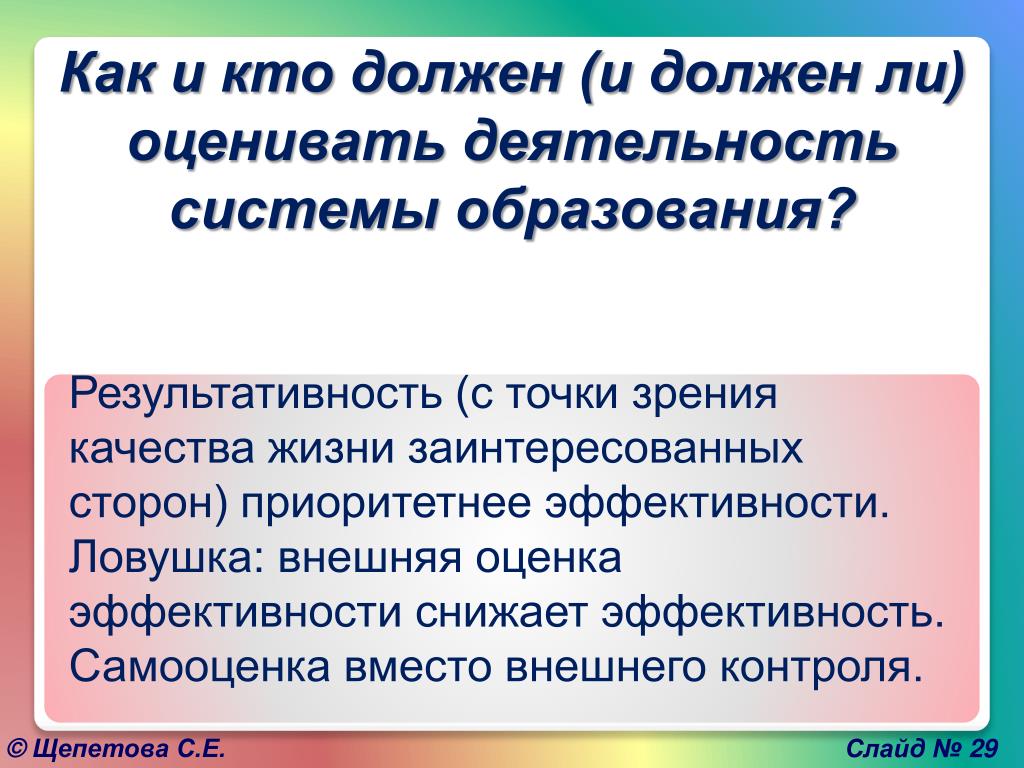 Как и кто должен (и должен ли) оценивать деятельность системы образования?

Результативность (с точки зрения качества жизни заинтересованных сторон) приоритетнее эффективности. Ловушка: внешняя оценка эффективности снижает эффективность. Самооценка вместо внешнего контроля.

© Щепетова С.Е.

Слайд № 29